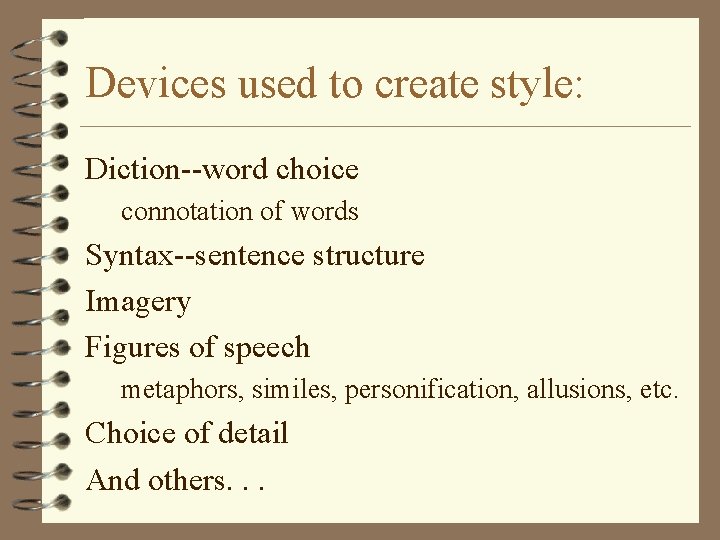 Devices used to create style:

Diction--word choice

connotation of words

Syntax--sentence structure

Imagery

Figures of speech

metaphors, similes, personification, allusions, etc.

Choice of detail

And others. . .